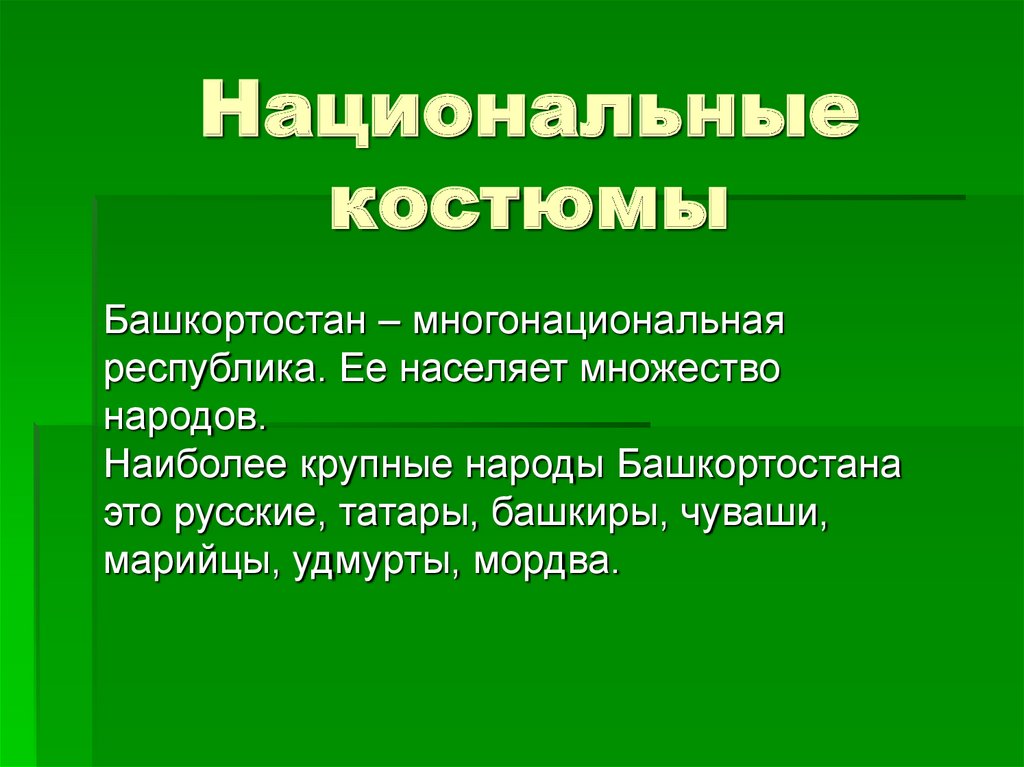 Национальные костюмы

Башкортостан – многонациональная республика. Ее населяет множество народов.
Наиболее крупные народы Башкортостана это русские, татары, башкиры, чуваши, марийцы, удмурты, мордва.